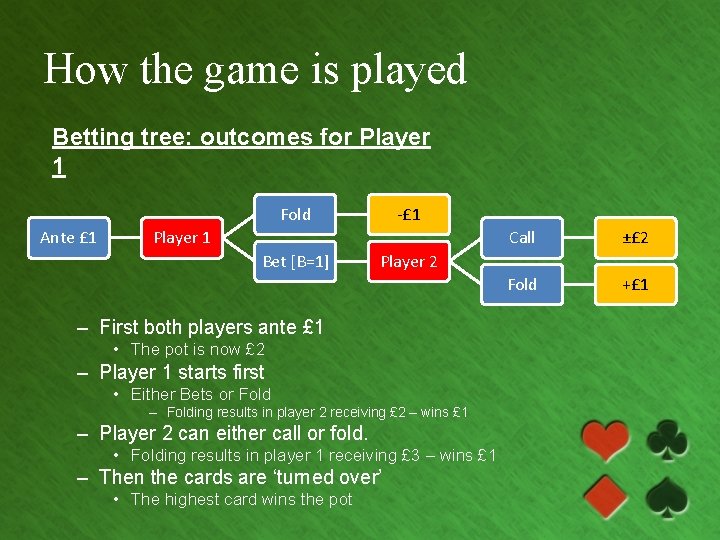 How the game is played

Betting tree: outcomes for Player 1

Ante £1

Player 1

Fold

-£1

Bet [B=1]

Player 2

Call

±£2

Fold

+£1

– First both players ante £1
  • The pot is now £2
– Player 1 starts first
  • Either Bets or Fold
    – Folding results in player 2 receiving £2 – wins £1
– Player 2 can either call or fold.
  • Folding results in player 1 receiving £3 – wins £1
– Then the cards are 'turned over'
  • The highest card wins the pot